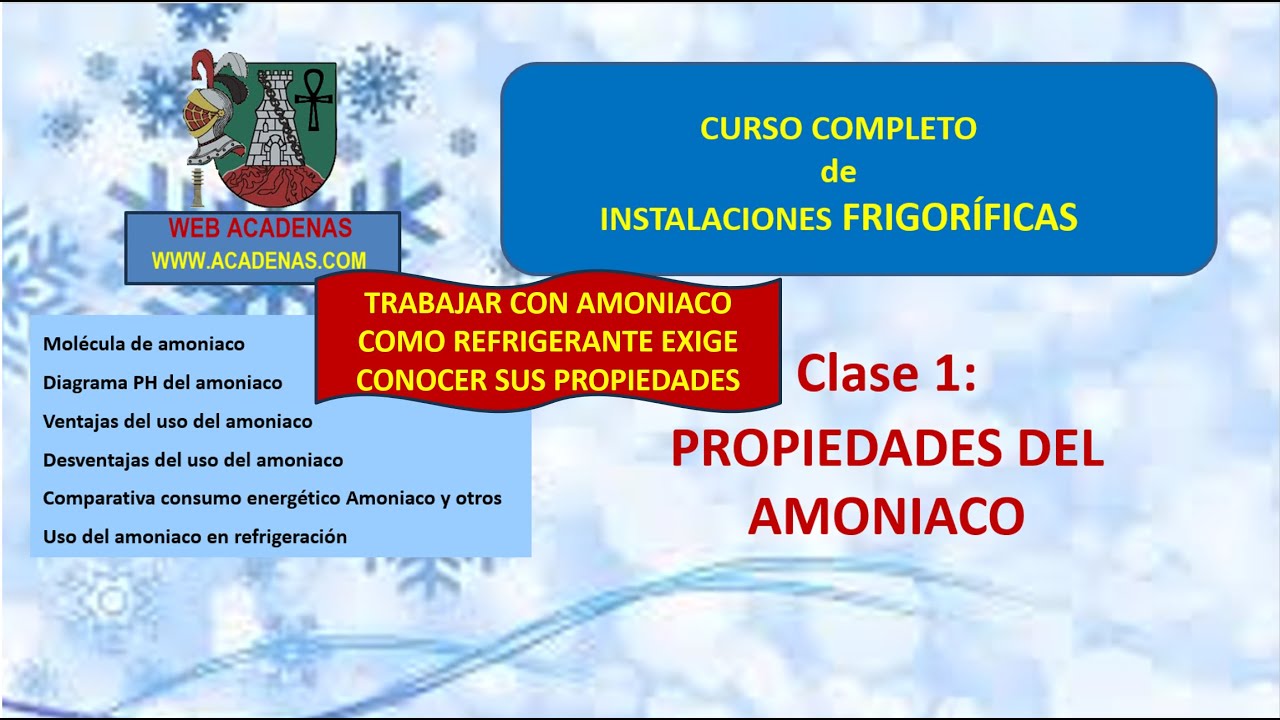 WEB ACADENAS
WWW.ACADENAS.COM

CURSO COMPLETO
de
INSTALACIONES FRIGORÍFICAS

TRABAJAR CON AMONIACO COMO REFRIGERANTE EXIGE CONOCER SUS PROPIEDADES

Molécula de amoniaco
Diagrama PH del amoniaco
Ventajas del uso del amoniaco
Desventajas del uso del amoniaco
Comparativa consumo energético Amoniaco y otros
Uso del amoniaco en refrigeración

Clase 1:
PROPIEDADES DEL AMONIACO